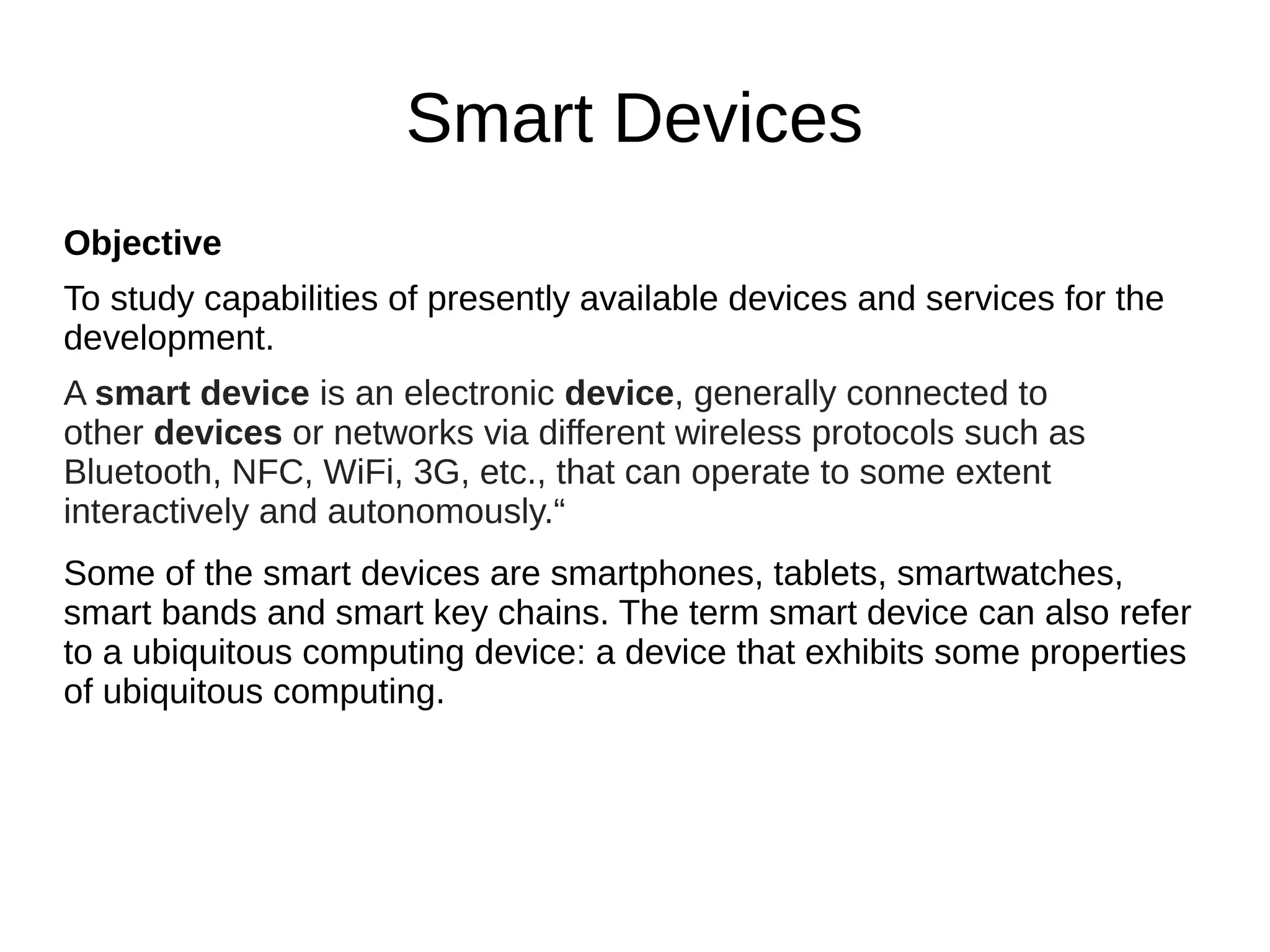 Smart Devices

Objective

To study capabilities of presently available devices and services for the development.

A smart device is an electronic device, generally connected to other devices or networks via different wireless protocols such as Bluetooth, NFC, WiFi, 3G, etc., that can operate to some extent interactively and autonomously.“

Some of the smart devices are smartphones, tablets, smartwatches, smart bands and smart key chains. The term smart device can also refer to a ubiquitous computing device: a device that exhibits some properties of ubiquitous computing.